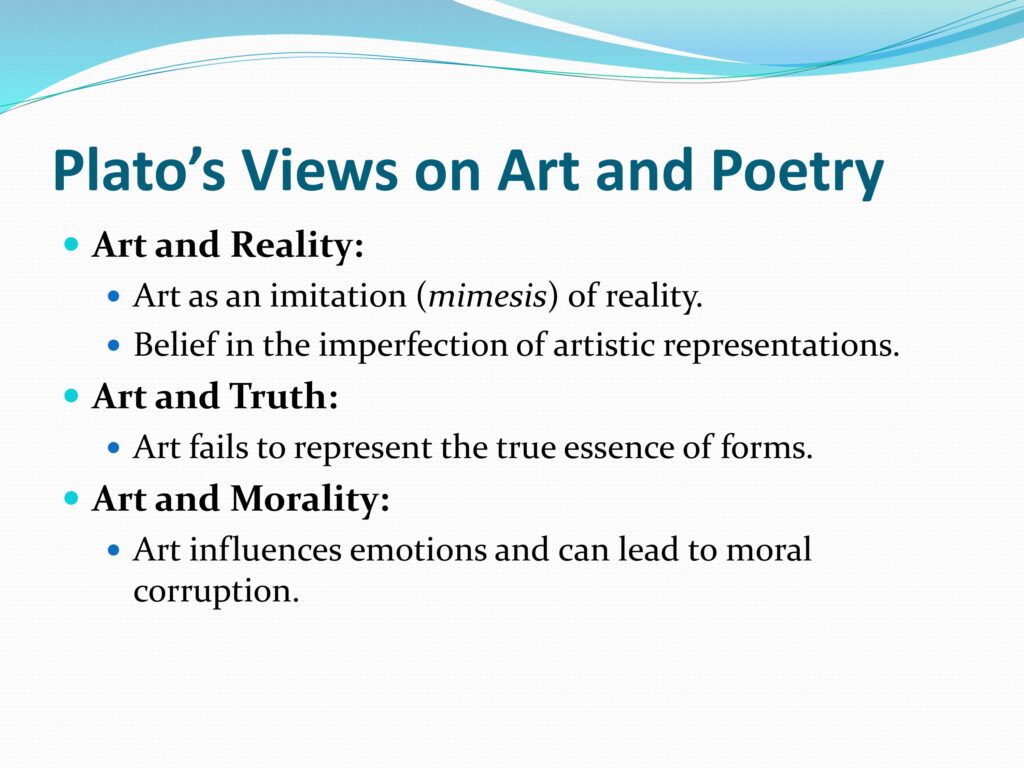 Plato’s Views on Art and Poetry

Art and Reality:

Art as an imitation (mimesis) of reality.

Belief in the imperfection of artistic representations.

Art and Truth:

Art fails to represent the true essence of forms.

Art and Morality:

Art influences emotions and can lead to moral corruption.